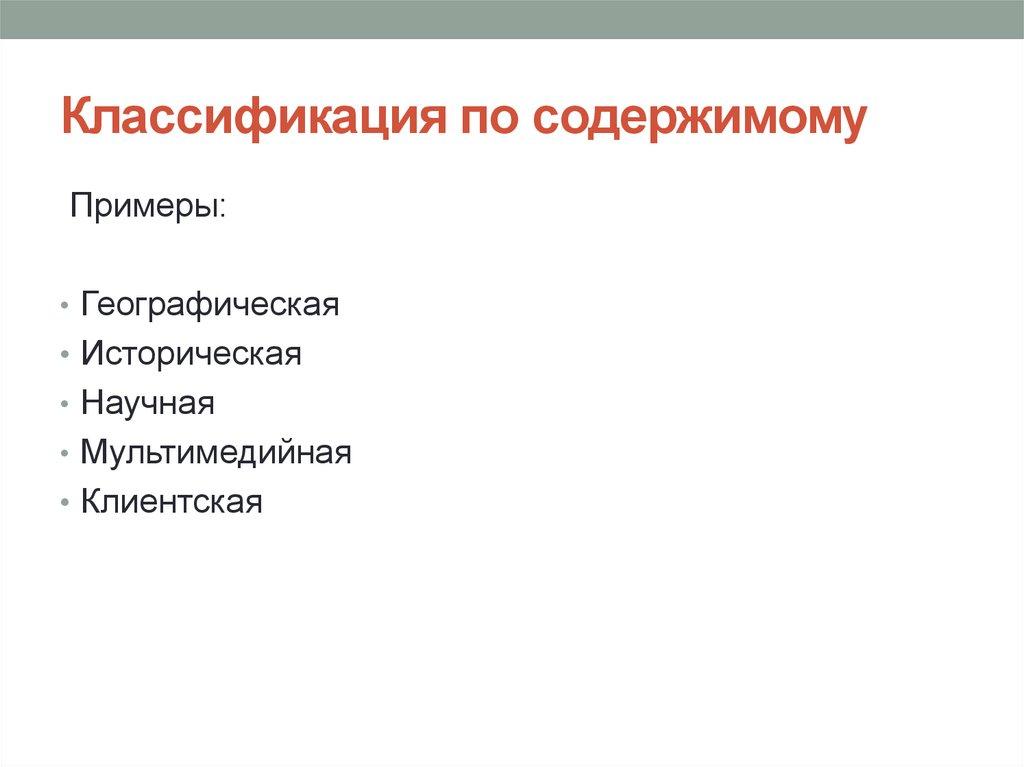 Классификация по содержимому

Примеры:

• Географическая
• Историческая
• Научная
• Мультимедийная
• Клиентская